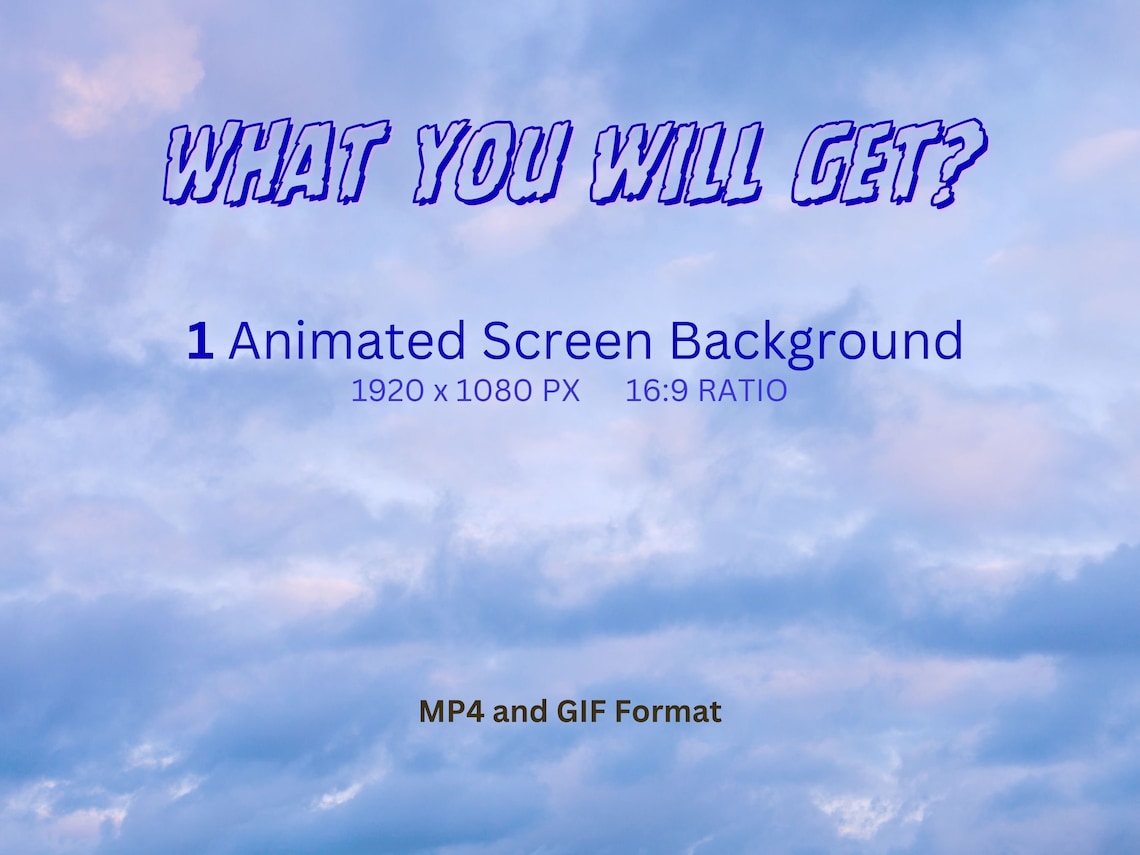 WHAT YOU WILL GET?

1 Animated Screen Background
1920 x 1080 PX 16:9 RATIO

MP4 and GIF Format